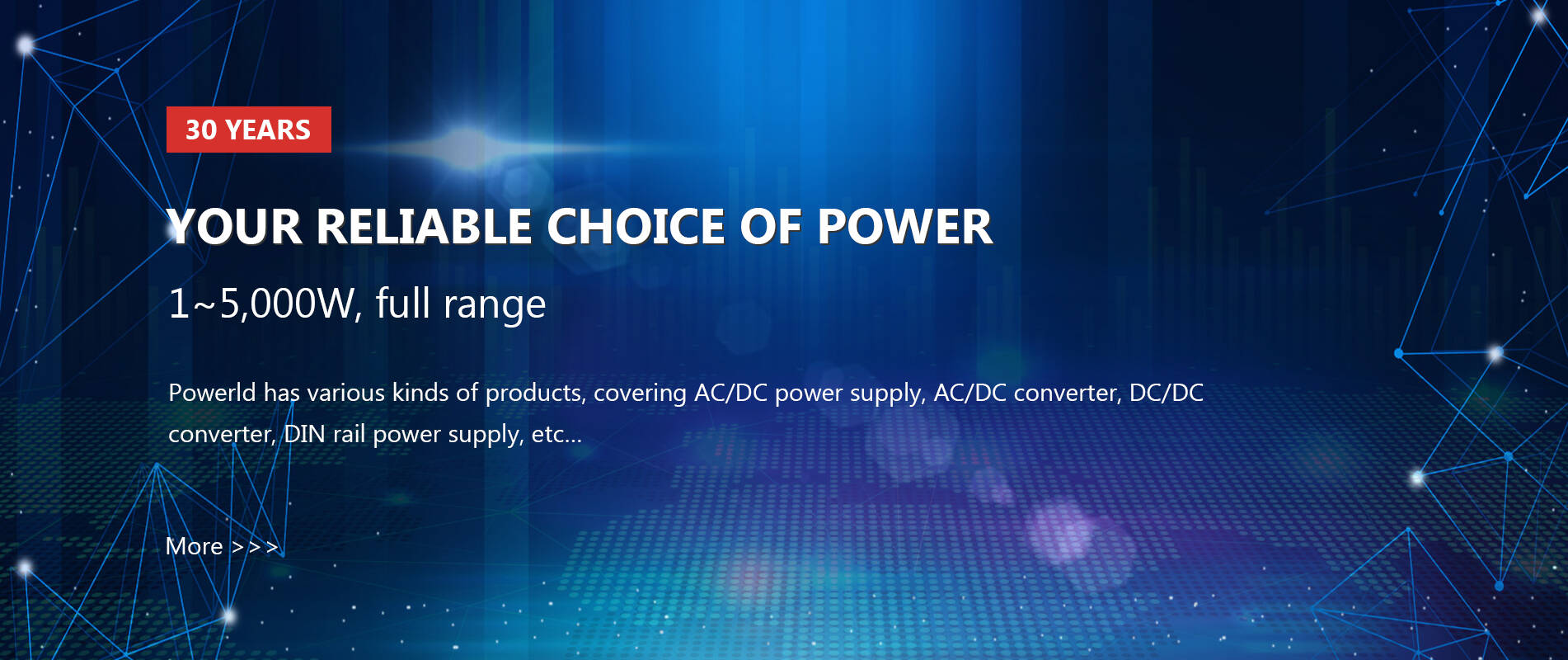 30 YEARS

YOUR RELIABLE CHOICE OF POWER

1~5,000W, full range

Powerld has various kinds of products, covering AC/DC power supply, AC/DC converter, DC/DC converter, DIN rail power supply, etc...

More >>>